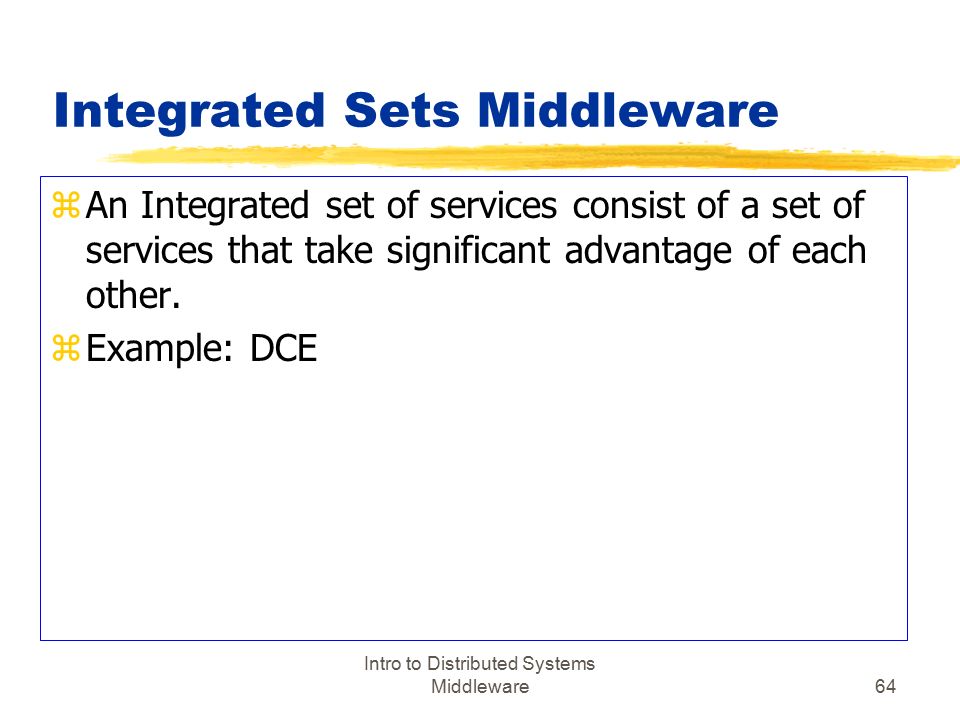 Integrated Sets Middleware

⌘ An Integrated set of services consist of a set of services that take significant advantage of each other.

⌘ Example: DCE

Intro to Distributed Systems Middleware

64